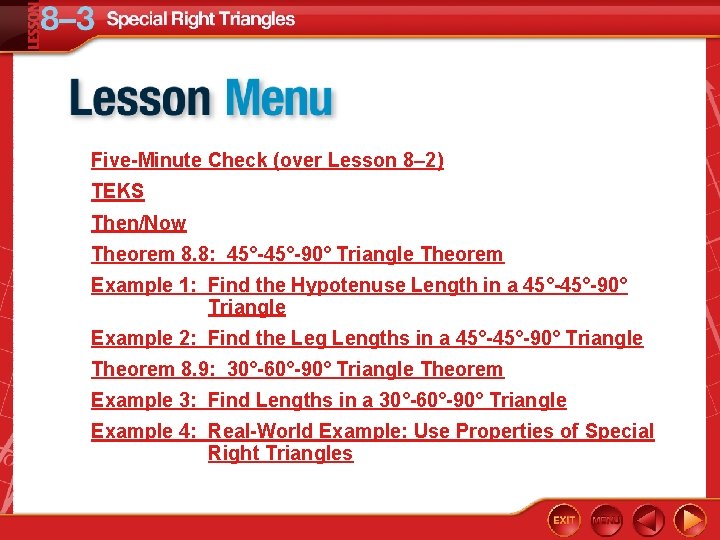 LESSON 8–3 Special Right Triangles

Lesson Menu

Five-Minute Check (over Lesson 8–2)

TEKS

Then/Now

Theorem 8.8: 45°-45°-90° Triangle Theorem

Example 1: Find the Hypotenuse Length in a 45°-45°-90° Triangle

Example 2: Find the Leg Lengths in a 45°-45°-90° Triangle

Theorem 8.9: 30°-60°-90° Triangle Theorem

Example 3: Find Lengths in a 30°-60°-90° Triangle

Example 4: Real-World Example: Use Properties of Special Right Triangles

EXIT MENU